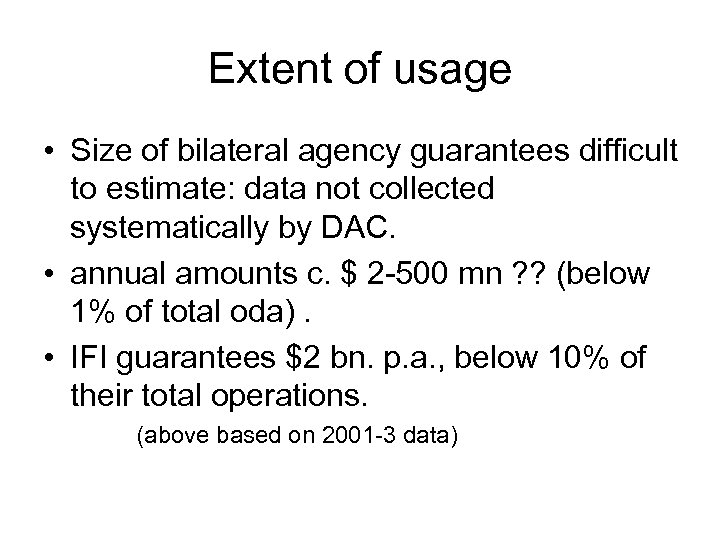 Extent of usage

• Size of bilateral agency guarantees difficult to estimate: data not collected systematically by DAC.
• annual amounts c. \$ 2-500 mn ?? (below 1% of total oda) .
• IFI guarantees \$2 bn. p.a., below 10% of their total operations.

(above based on 2001-3 data)